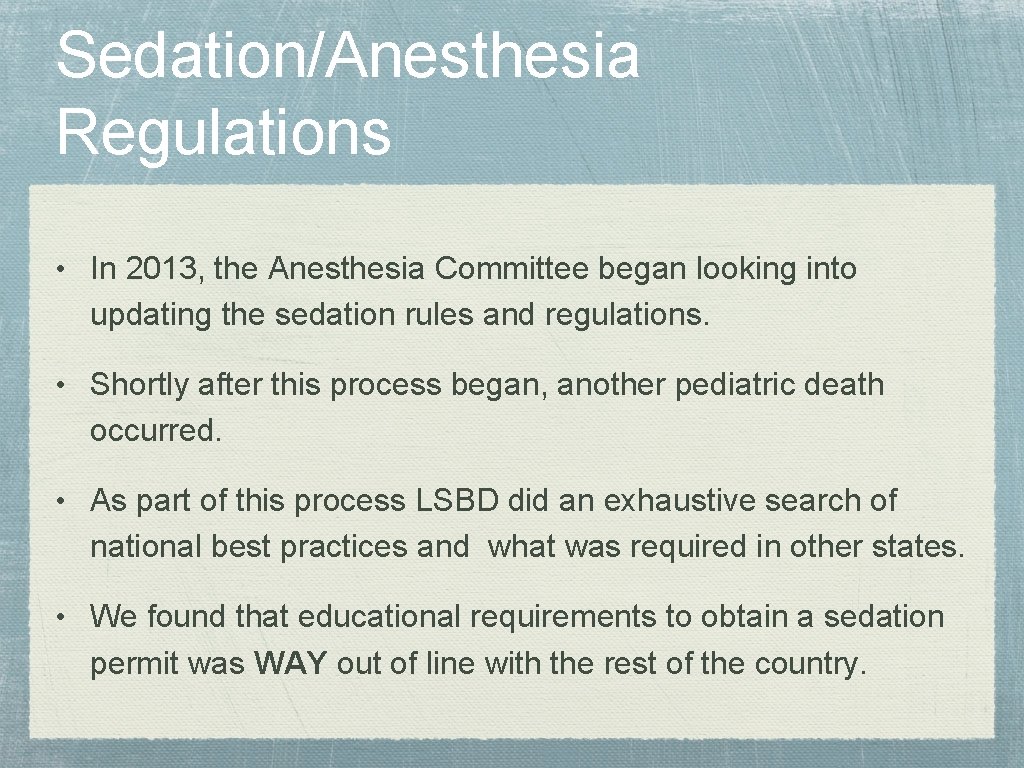 Sedation/Anesthesia Regulations

• In 2013, the Anesthesia Committee began looking into updating the sedation rules and regulations.

• Shortly after this process began, another pediatric death occurred.

• As part of this process LSBD did an exhaustive search of national best practices and what was required in other states.

• We found that educational requirements to obtain a sedation permit was WAY out of line with the rest of the country.